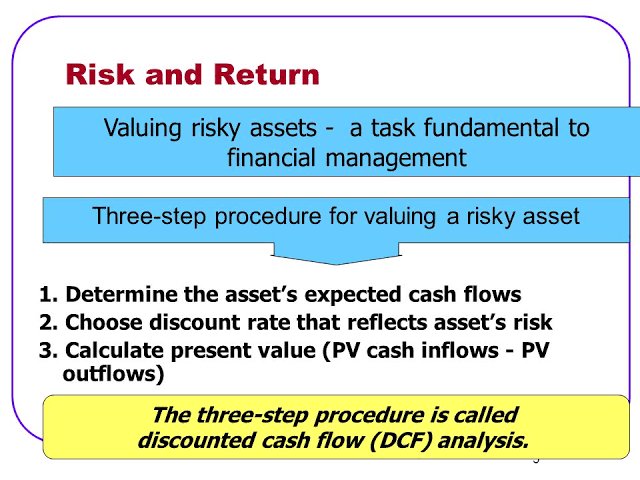 Risk and Return

Valuing risky assets - a task fundamental to financial management

Three-step procedure for valuing a risky asset

1. Determine the asset's expected cash flows
2. Choose discount rate that reflects asset's risk
3. Calculate present value (PV cash inflows - PV outflows)

The three-step procedure is called discounted cash flow (DCF) analysis.